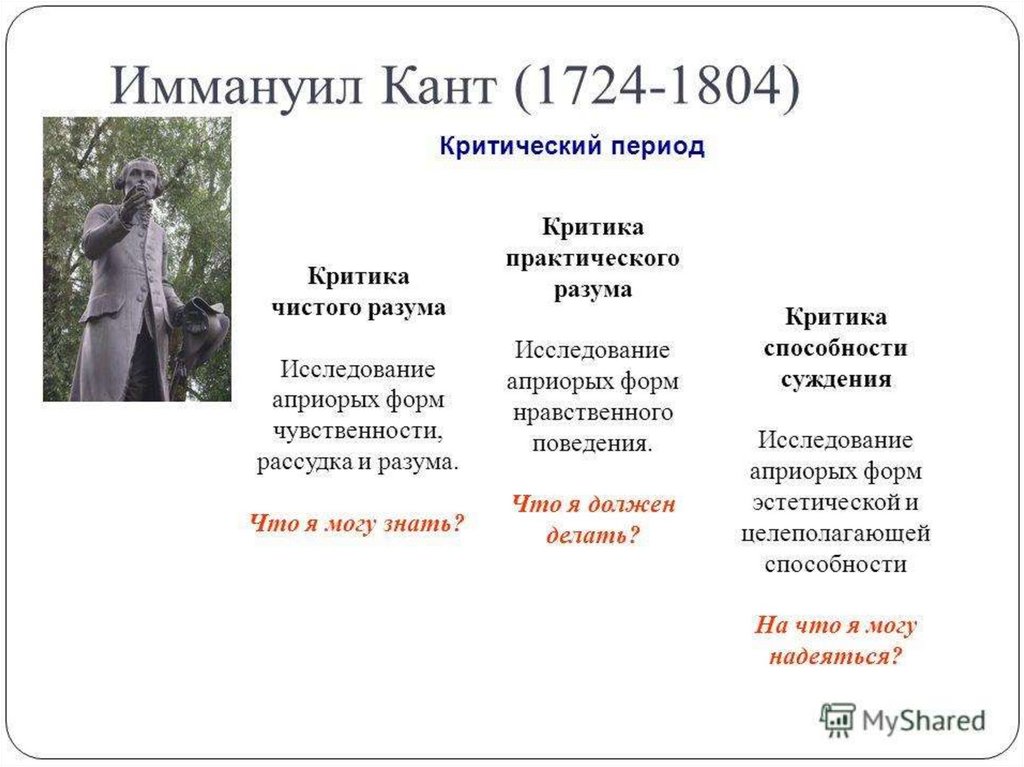 Иммануил Кант (1724-1804)

Критический период

Критика чистого разума

Исследование априорых форм чувственности, рассудка и разума.

Что я могу знать?

Критика практического разума

Исследование априорых форм нравственного поведения.

Что я должен делать?

Критика способности суждения

Исследование априорых форм эстетической и целеполагающей способности

На что я могу надеяться?

MyShared